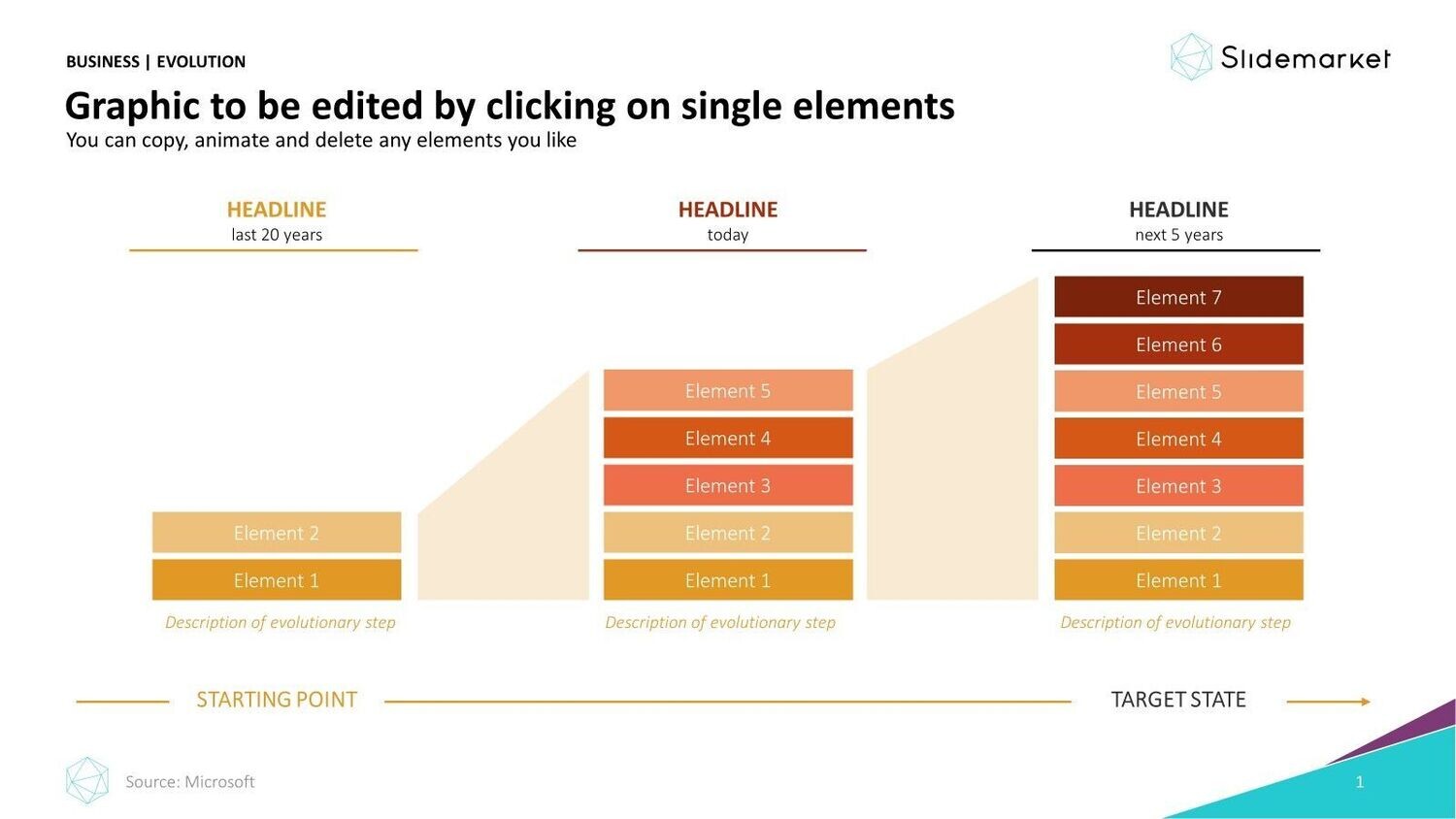 BUSINESS | EVOLUTION

Slidemarket

Graphic to be edited by clicking on single elements
You can copy, animate and delete any elements you like

HEADLINE
last 20 years

Element 2
Element 1

Description of evolutionary step

HEADLINE
today

Element 5
Element 4
Element 3
Element 2
Element 1

Description of evolutionary step

HEADLINE
next 5 years

Element 7
Element 6
Element 5
Element 4
Element 3
Element 2
Element 1

Description of evolutionary step

STARTING POINT

TARGET STATE

Source: Microsoft

1